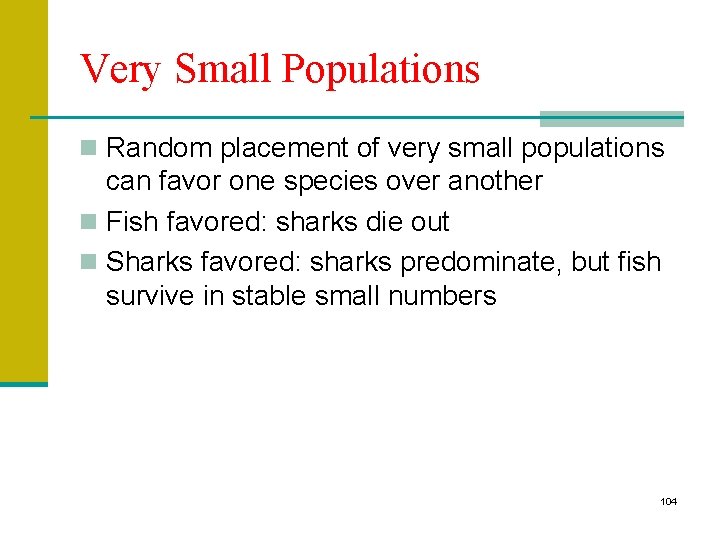 Very Small Populations

Random placement of very small populations can favor one species over another

Fish favored: sharks die out

Sharks favored: sharks predominate, but fish survive in stable small numbers

104